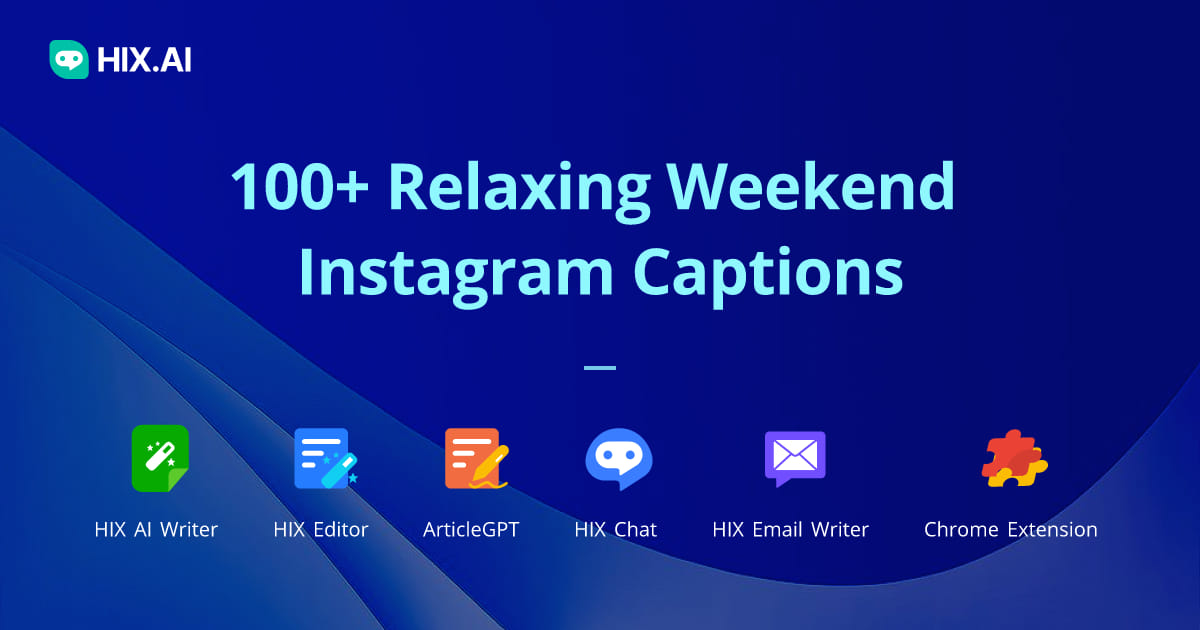 HIX.AI

100+ Relaxing Weekend Instagram Captions

HIX AI Writer
HIX Editor
ArticleGPT
HIX Chat
HIX Email Writer
Chrome Extension